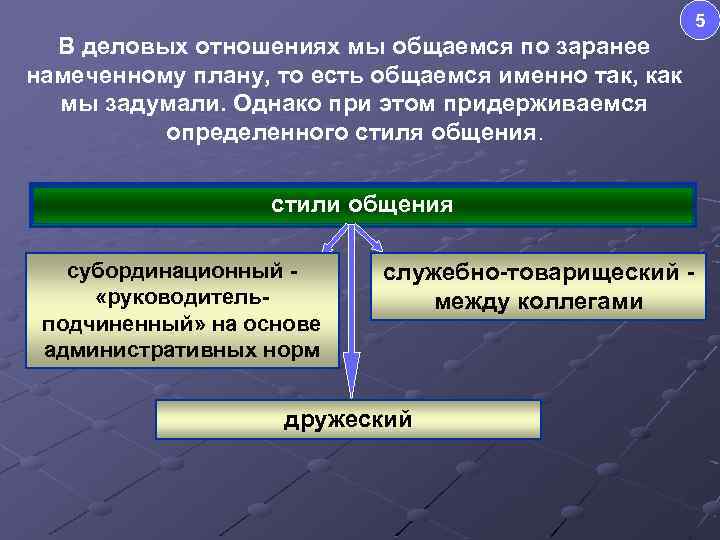 5

В деловых отношениях мы общаемся по заранее намеченному плану, то есть общаемся именно так, как мы задумали. Однако при этом придерживаемся определенного стиля общения.

стили общения

субординационный - «руководитель-подчиненный» на основе административных норм

служебно-товарищеский - между коллегами

дружеский